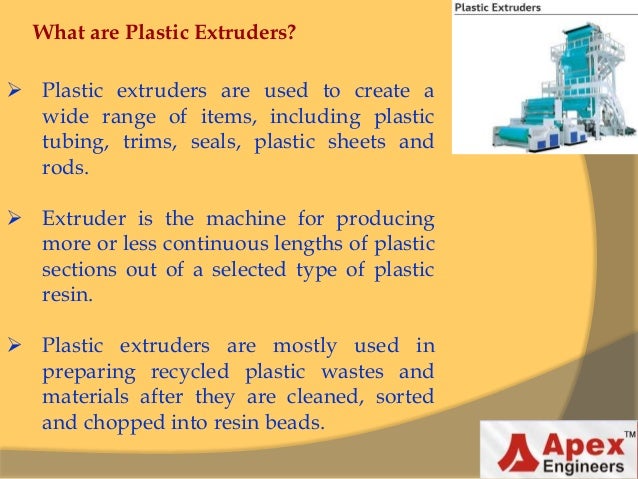 What are Plastic Extruders?

Plastic Extruders

➢ Plastic extruders are used to create a wide range of items, including plastic tubing, trims, seals, plastic sheets and rods.

➢ Extruder is the machine for producing more or less continuous lengths of plastic sections out of a selected type of plastic resin.

➢ Plastic extruders are mostly used in preparing recycled plastic wastes and materials after they are cleaned, sorted and chopped into resin beads.

Apex™ Engineers